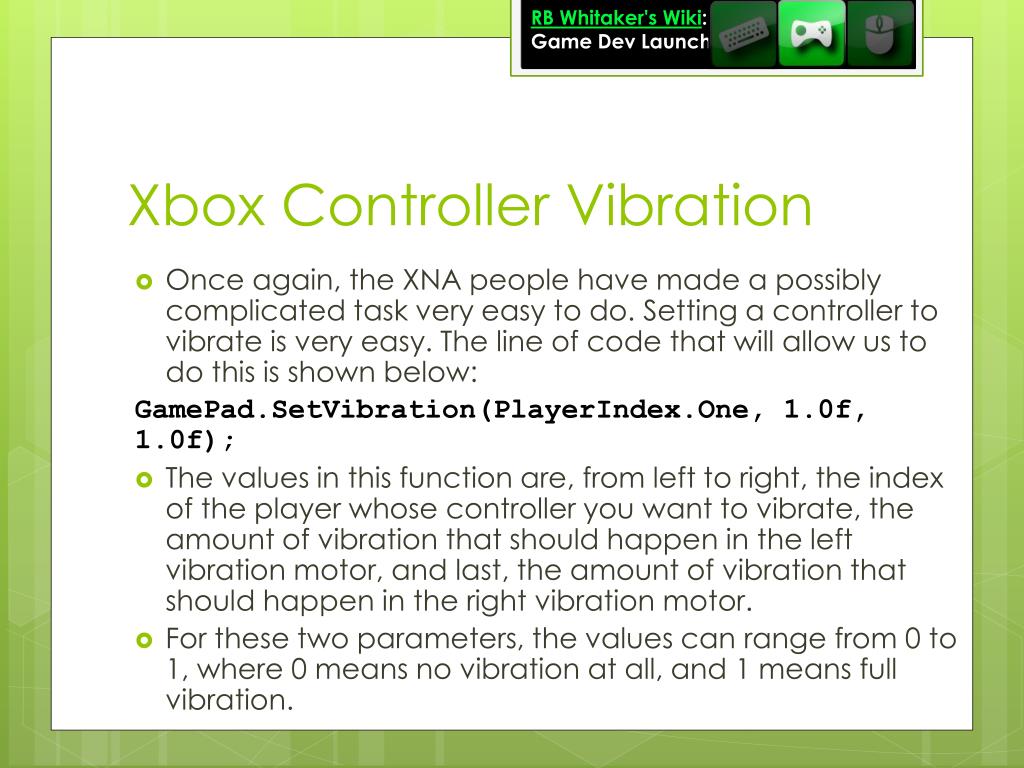 RB Whitaker's Wiki:
Game Dev Launch

Xbox Controller Vibration

Once again, the XNA people have made a possibly complicated task very easy to do. Setting a controller to vibrate is very easy. The line of code that will allow us to do this is shown below:

GamePad.SetVibration(PlayerIndex.One, 1.0f, 1.0f);

The values in this function are, from left to right, the index of the player whose controller you want to vibrate, the amount of vibration that should happen in the left vibration motor, and last, the amount of vibration that should happen in the right vibration motor.

For these two parameters, the values can range from 0 to 1, where 0 means no vibration at all, and 1 means full vibration.